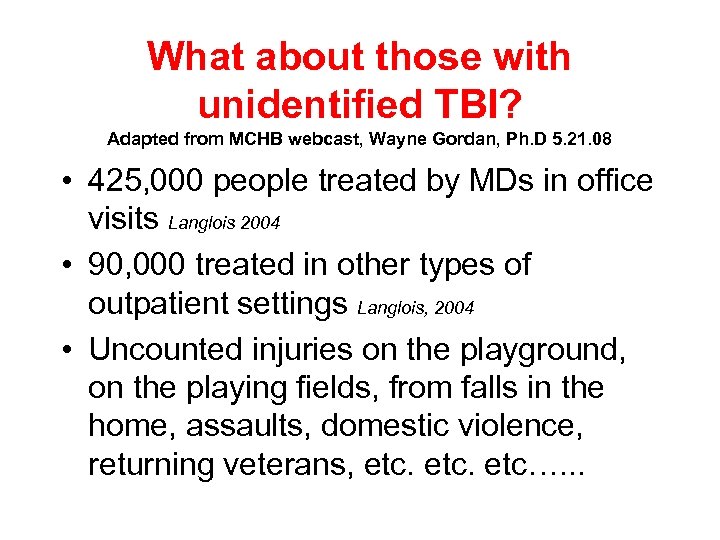 What about those with unidentified TBI?
Adapted from MCHB webcast, Wayne Gordan, Ph.D 5.21.08

• 425,000 people treated by MDs in office visits Langlois 2004
• 90,000 treated in other types of outpatient settings Langlois, 2004
• Uncounted injuries on the playground, on the playing fields, from falls in the home, assaults, domestic violence, returning veterans, etc. etc. etc…...